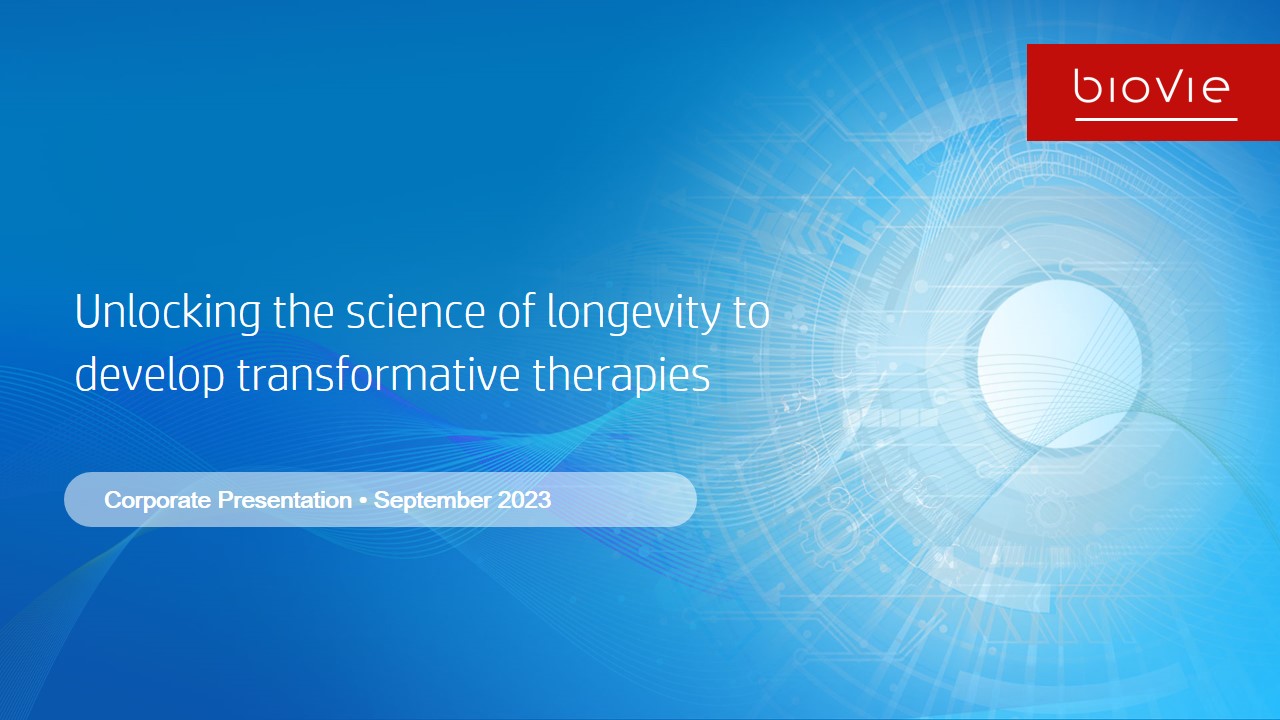 bioVie

Unlocking the science of longevity to develop transformative therapies

Corporate Presentation • September 2023